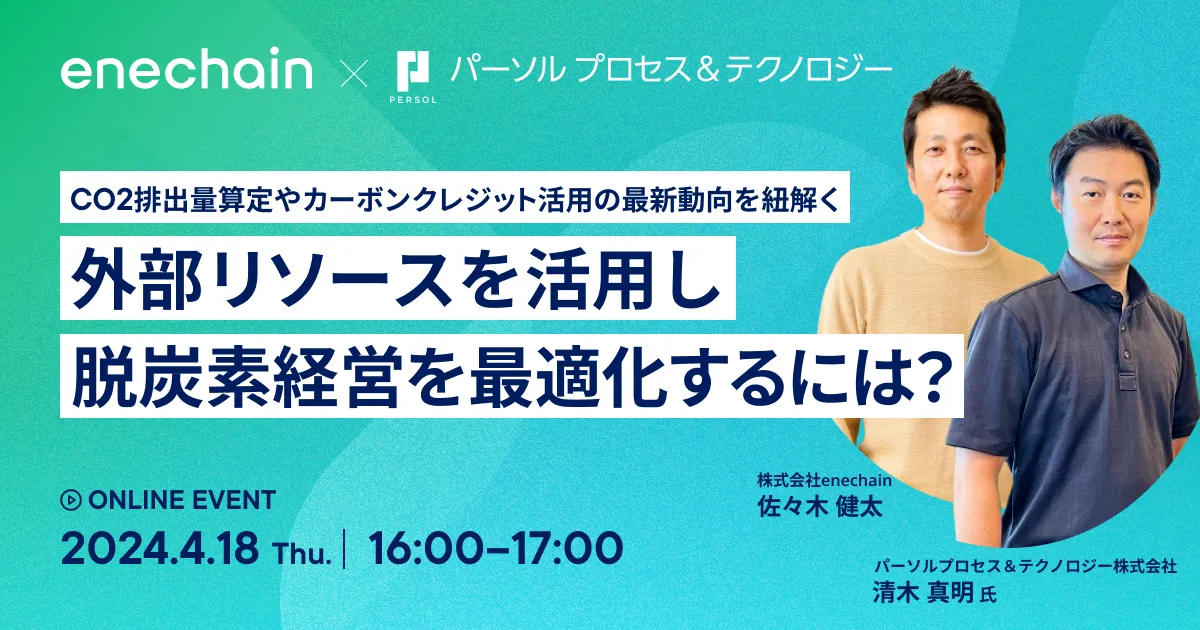 enechain × PERSOL パーソル プロセス＆テクノロジー

CO2排出量算定やカーボンクレジット活用の最新動向を紐解く

外部リソースを活用し
脱炭素経営を最適化するには?

ONLINE EVENT
2024.4.18 Thu. | 16:00–17:00

株式会社enechain
佐々木 健太

パーソルプロセス＆テクノロジー株式会社
清木 真明 氏